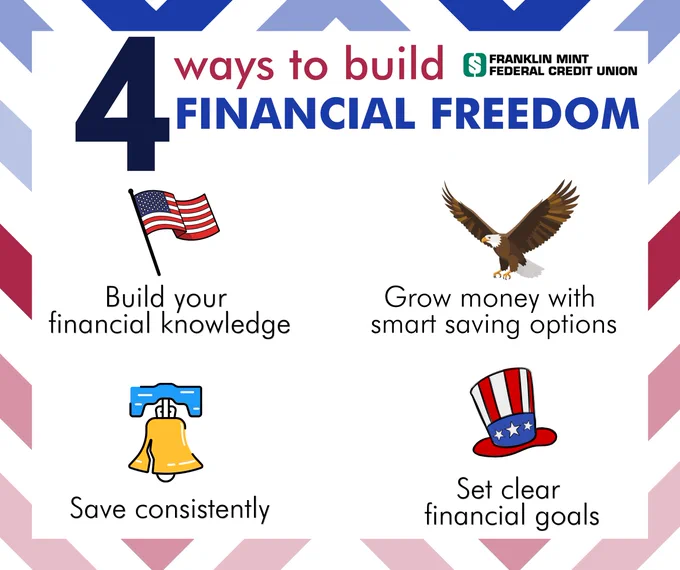 4 ways to build FINANCIAL FREEDOM

FRANKLIN MINT FEDERAL CREDIT UNION

Build your financial knowledge

Grow money with smart saving options

Save consistently

Set clear financial goals